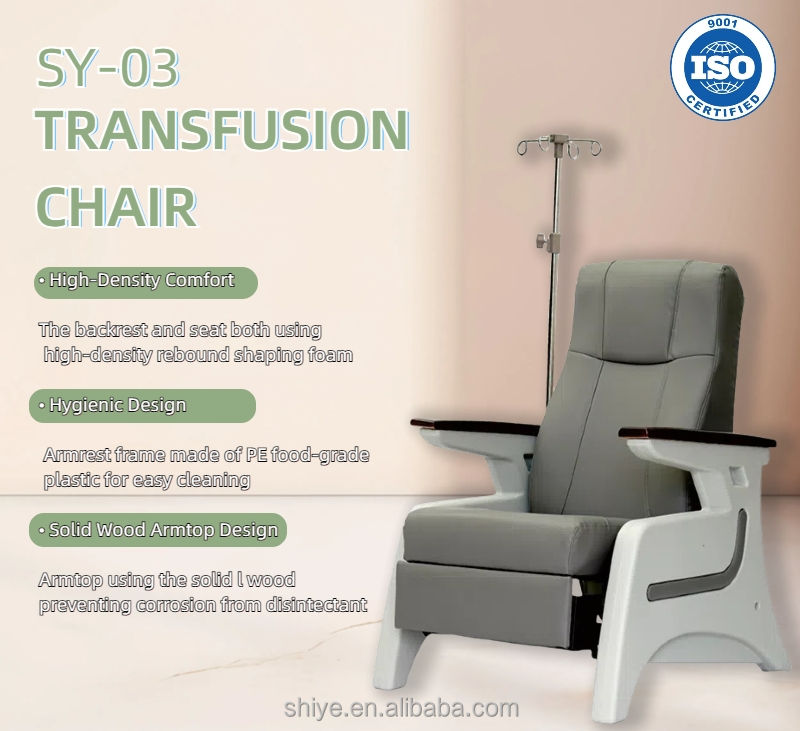 SY-03
TRANSFUSION
CHAIR

9001
ISO
CERTIFIED

• High-Density Comfort

The backrest and seat both using high-density rebound shaping foam

• Hygienic Design

Armrest frame made of PE food-grade plastic for easy cleaning

• Solid Wood Armtop Design

Armtop using the solid l wood preventing corrosion from disintectant

shiye.en.alibaba.com